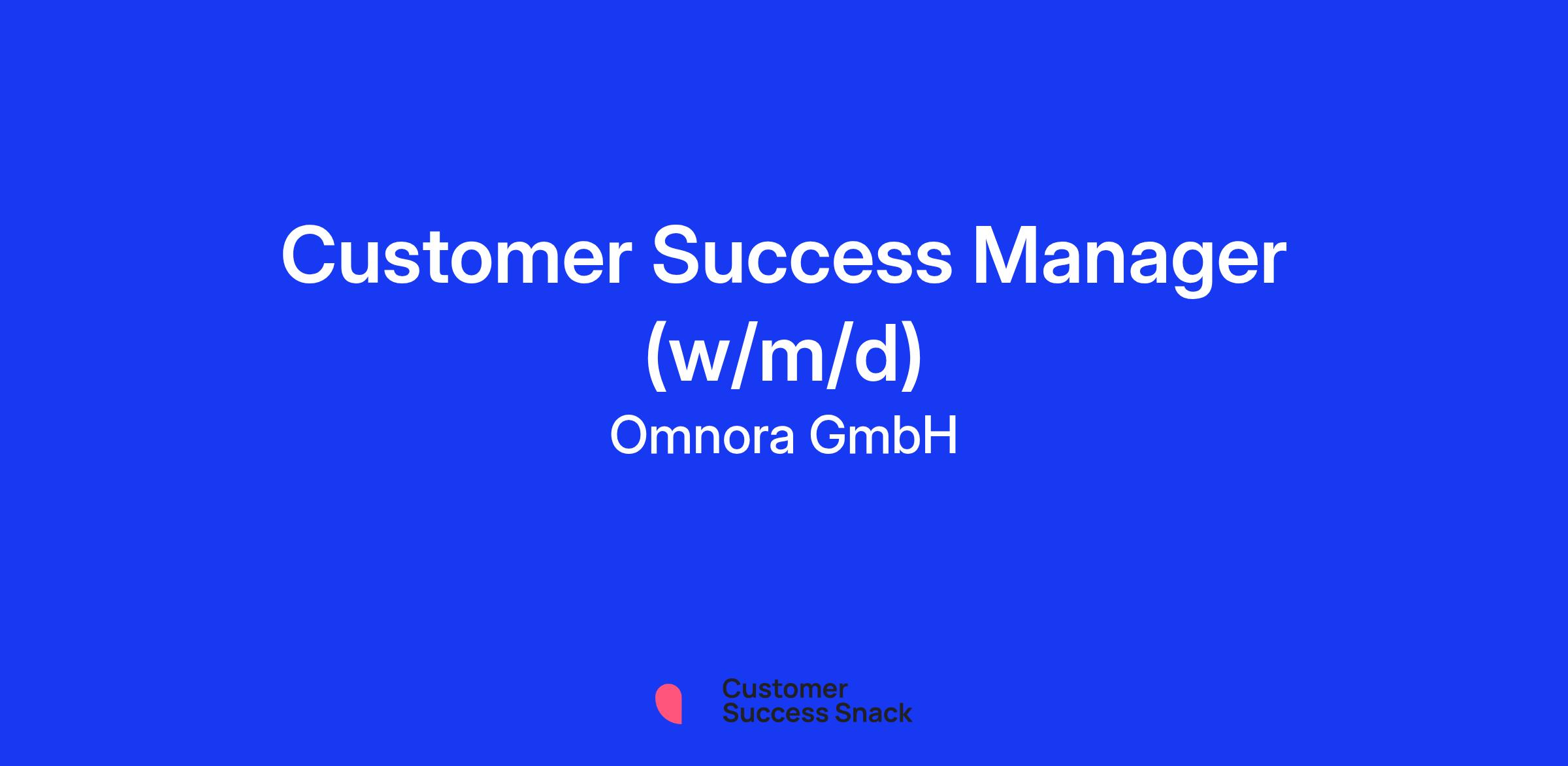 Customer Success Manager (w/m/d)

Omnora GmbH

Customer Success Snack